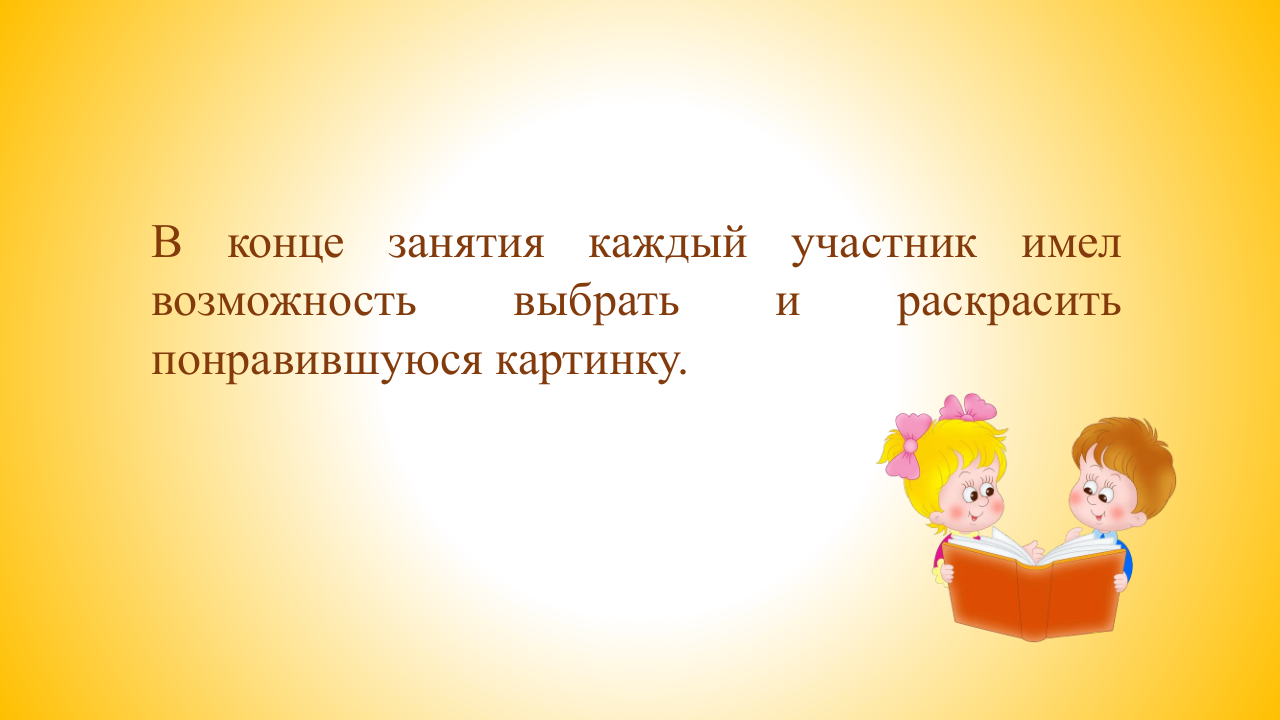 В конце занятия каждый участник имел возможность выбрать и раскрасить понравившуюся картинку.